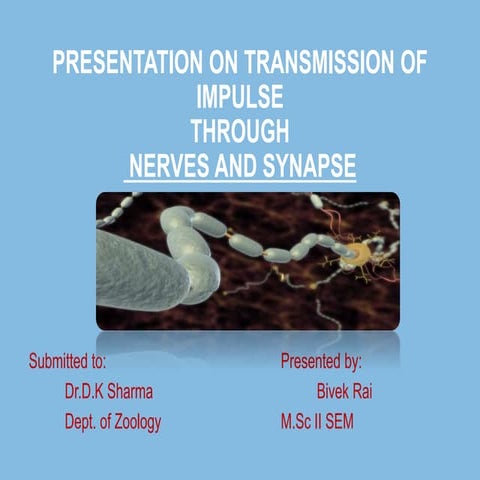 PRESENTATION ON TRANSMISSION OF IMPULSE
THROUGH
NERVES AND SYNAPSE

Submitted to:
Dr.D.K Sharma
Dept. of Zoology

Presented by:
Bivek Rai
M.Sc II SEM